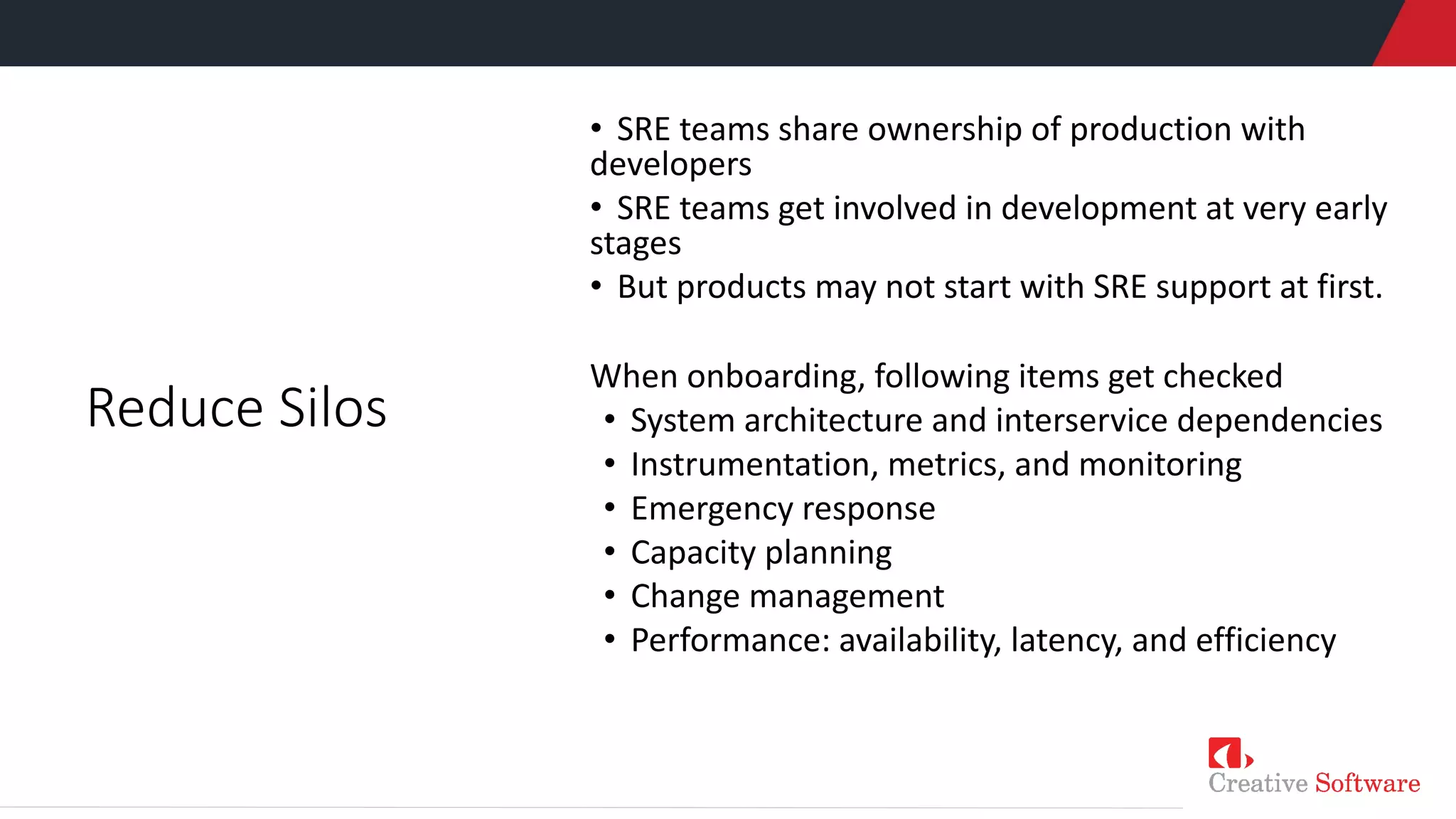 Reduce Silos

• SRE teams share ownership of production with developers
• SRE teams get involved in development at very early stages
• But products may not start with SRE support at first.

When onboarding, following items get checked
• System architecture and interservice dependencies
• Instrumentation, metrics, and monitoring
• Emergency response
• Capacity planning
• Change management
• Performance: availability, latency, and efficiency

Creative Software